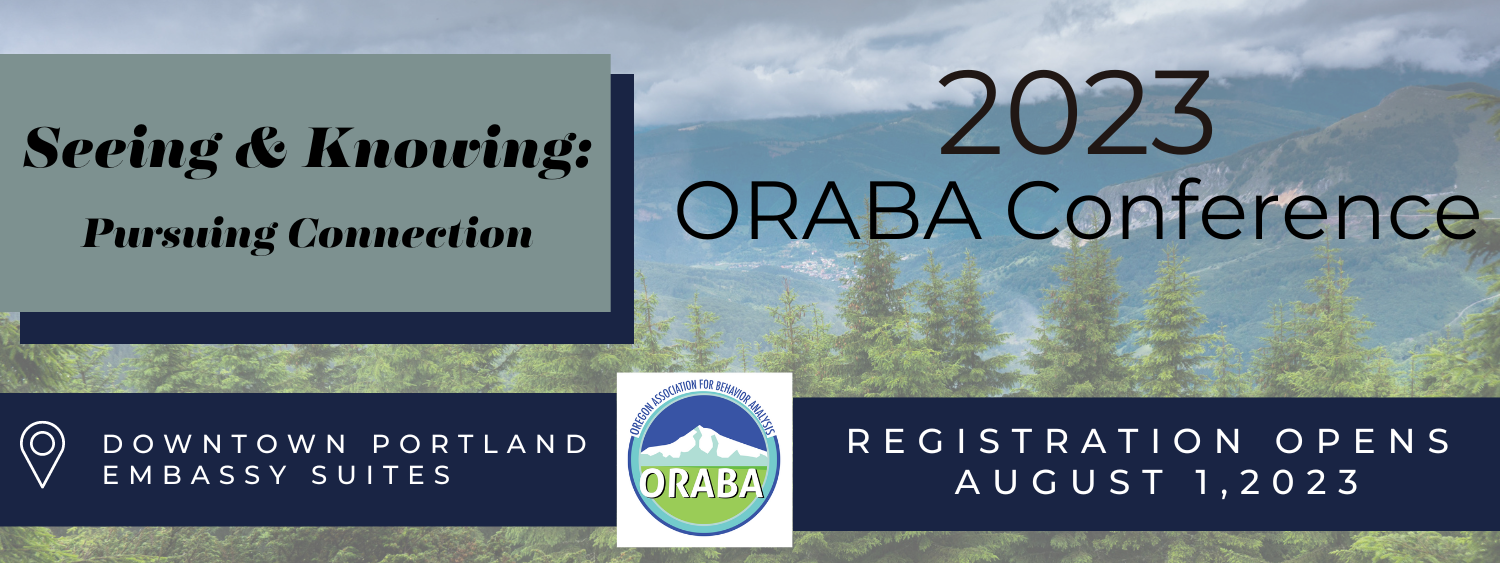 Seeing & Knowing:
Pursuing Connection

2023
ORABA Conference

DOWNTOWN PORTLAND
EMBASSY SUITES

OREGON ASSOCIATION FOR BEHAVIOR ANALYSIS
ORABA

REGISTRATION OPENS
AUGUST 1,2023